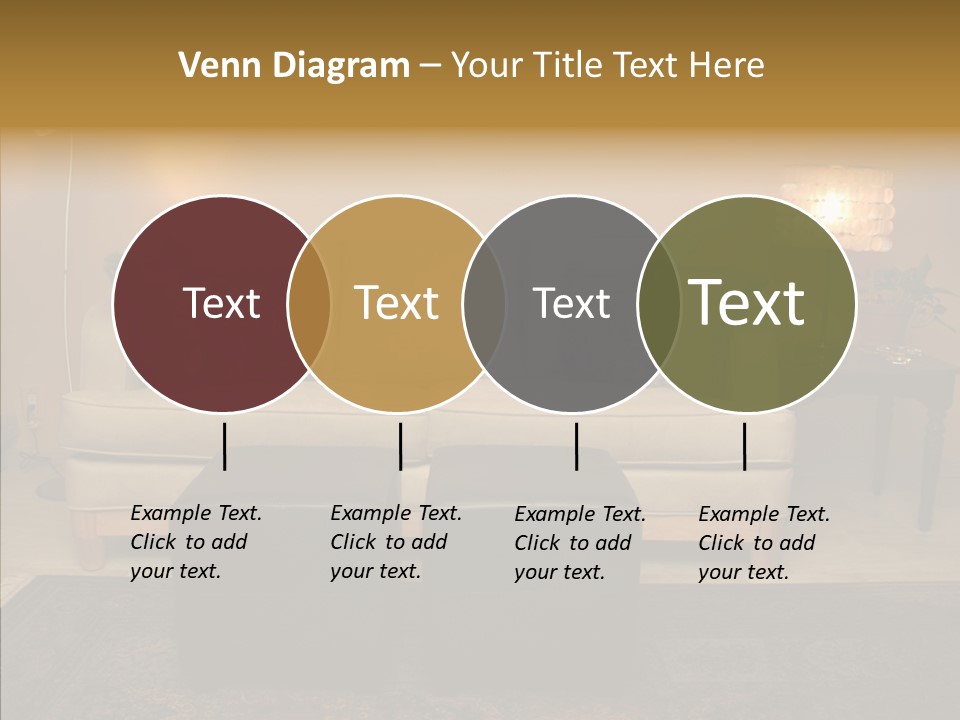 Venn Diagram – Your Title Text Here

Text

Text

Text

Text

Example Text. Click to add your text.

Example Text. Click to add your text.

Example Text. Click to add your text.

Example Text. Click to add your text.